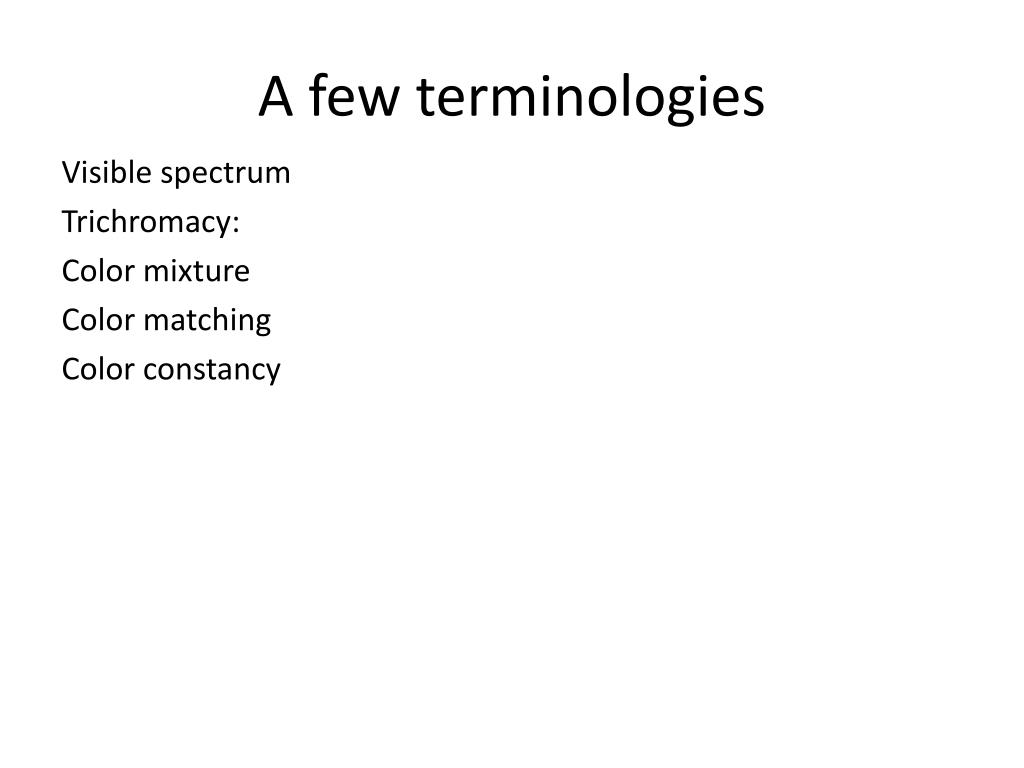 A few terminologies

Visible spectrum
Trichromacy:
Color mixture
Color matching
Color constancy